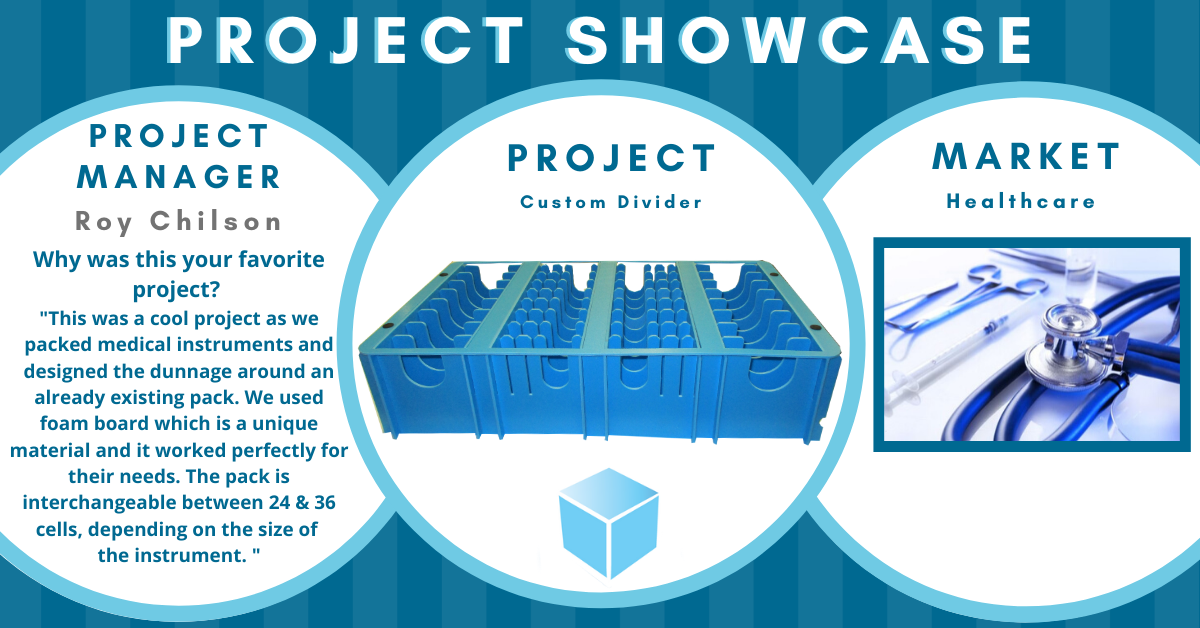 PROJECT SHOWCASE

PROJECT MANAGER

Roy Chilson

Why was this your favorite project?

"This was a cool project as we packed medical instruments and designed the dunnage around an already existing pack. We used foam board which is a unique material and it worked perfectly for their needs. The pack is interchangeable between 24 & 36 cells, depending on the size of the instrument. "

PROJECT

Custom Divider

MARKET

Healthcare